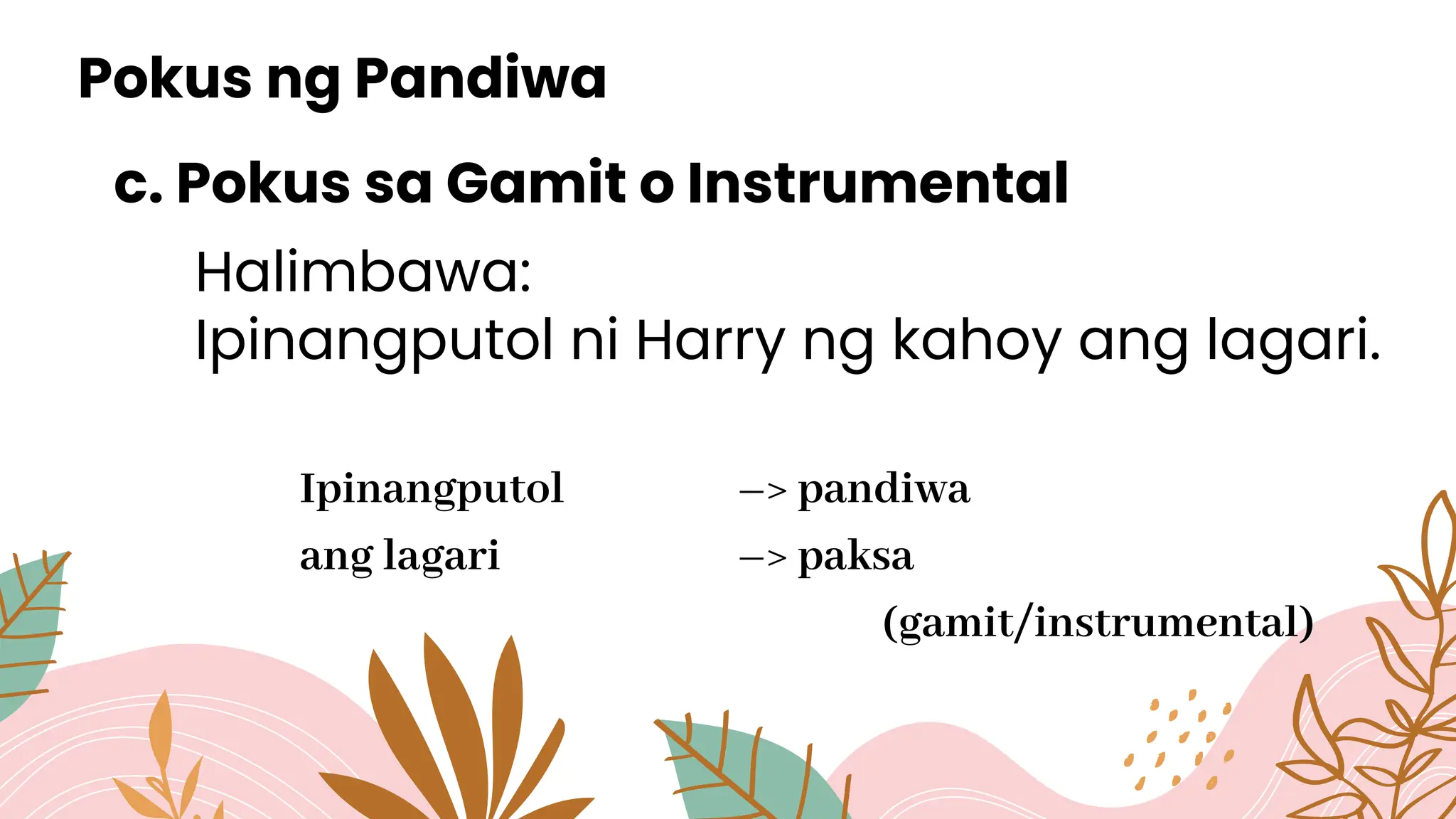 Pokus ng Pandiwa

c. Pokus sa Gamit o Instrumental

Halimbawa:
Ipinangputol ni Harry ng kahoy ang lagari.

Ipinangputol –> pandiwa
ang lagari –> paksa
(gamit/instrumental)